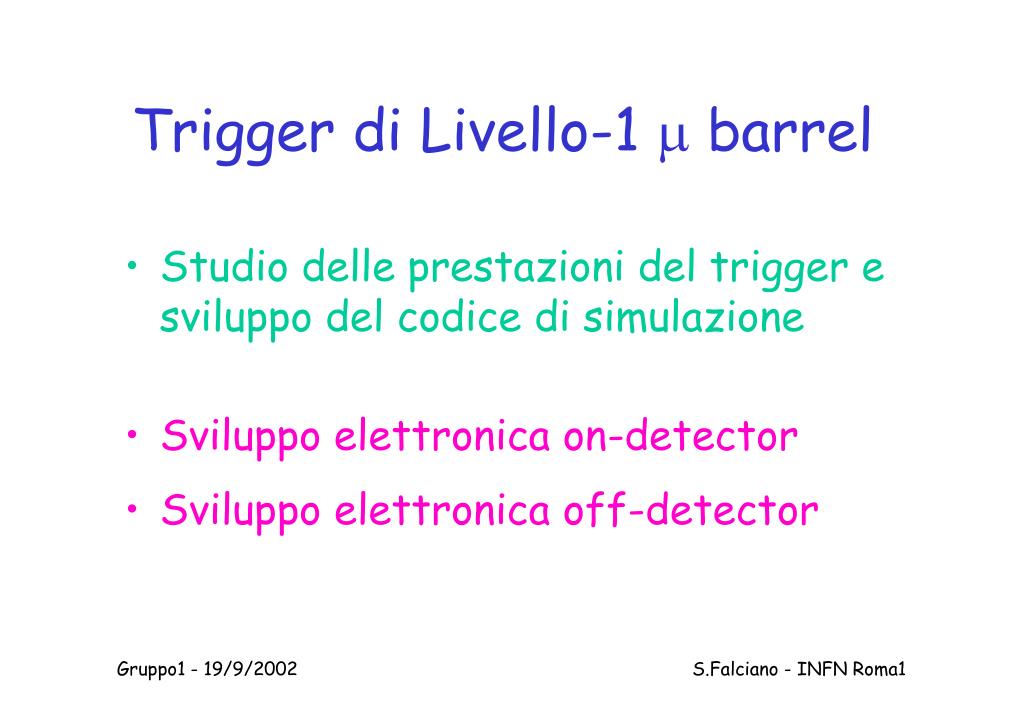 Trigger di Livello-1 $\mu$ barrel

• Studio delle prestazioni del trigger e sviluppo del codice di simulazione

• Sviluppo elettronica on-detector

• Sviluppo elettronica off-detector

Gruppo1 - 19/9/2002

S.Falciano - INFN Roma1